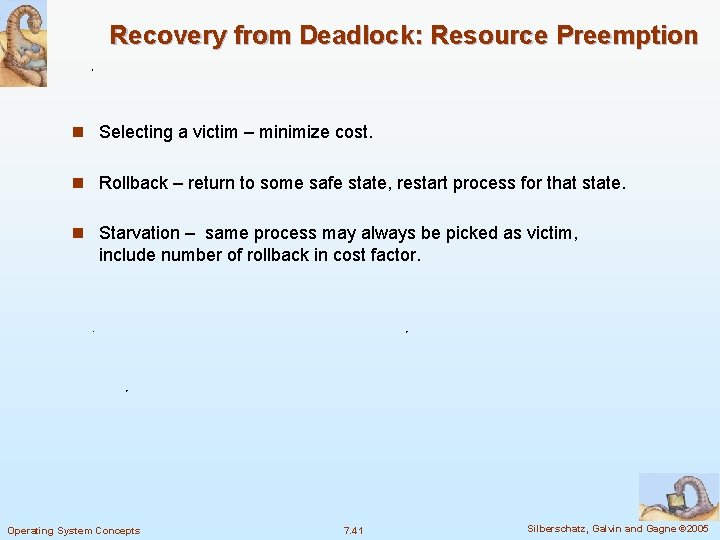 Recovery from Deadlock: Resource Preemption

Selecting a victim – minimize cost.

Rollback – return to some safe state, restart process for that state.

Starvation – same process may always be picked as victim, include number of rollback in cost factor.

Operating System Concepts

7.41

Silberschatz, Galvin and Gagne ©2005